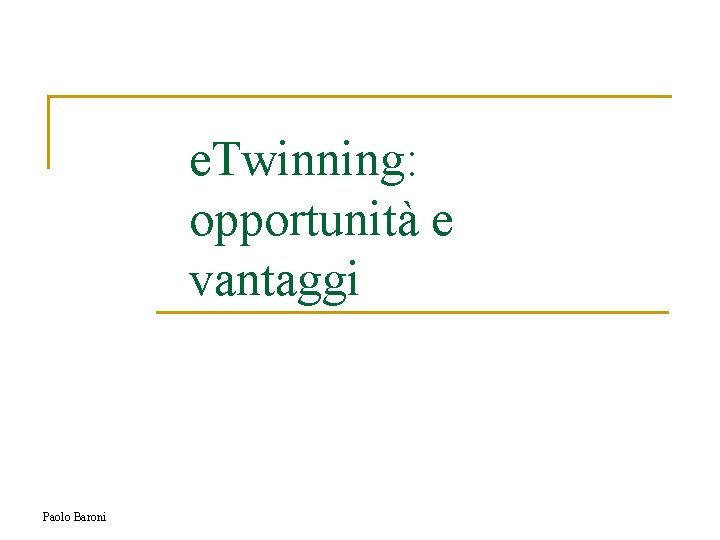 eTwinning: opportunità e vantaggi

Paolo Baroni